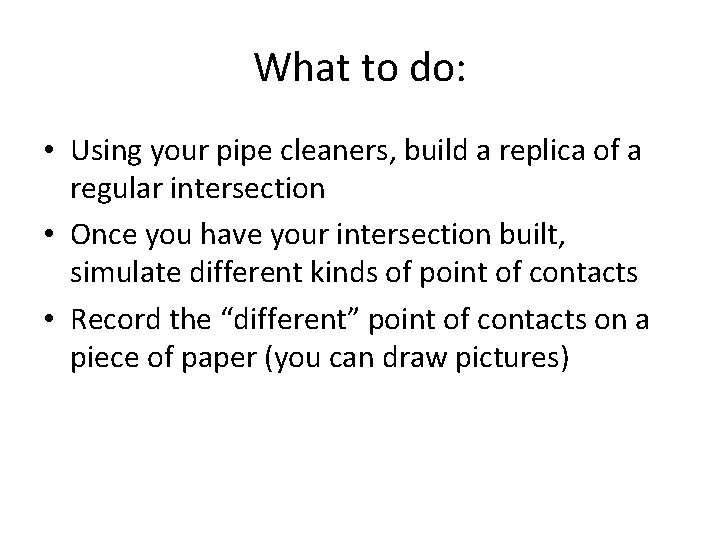 What to do:

• Using your pipe cleaners, build a replica of a regular intersection
• Once you have your intersection built, simulate different kinds of point of contacts
• Record the “different” point of contacts on a piece of paper (you can draw pictures)